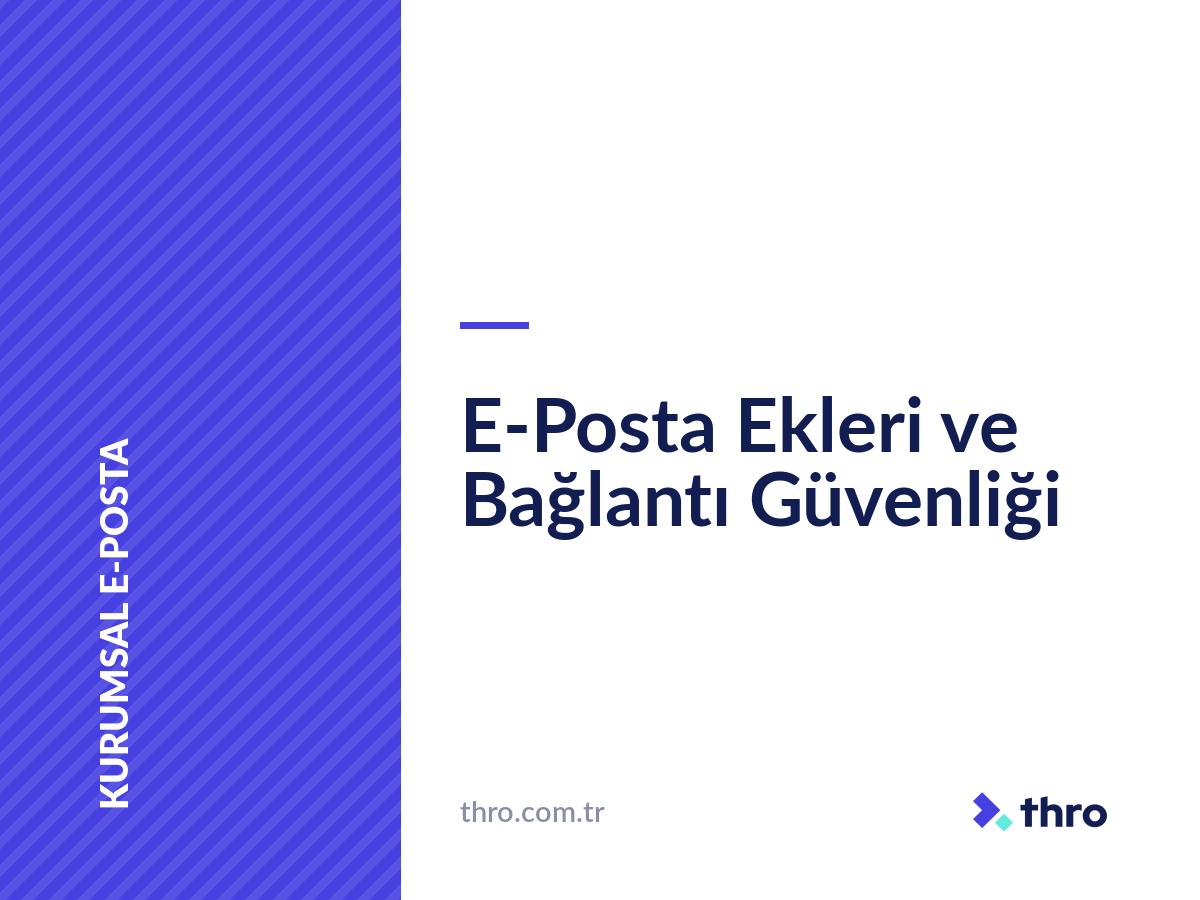 KURUMSAL E-POSTA

E-Posta Ekleri ve Bağlantı Güvenliği

thro.com.tr

thro